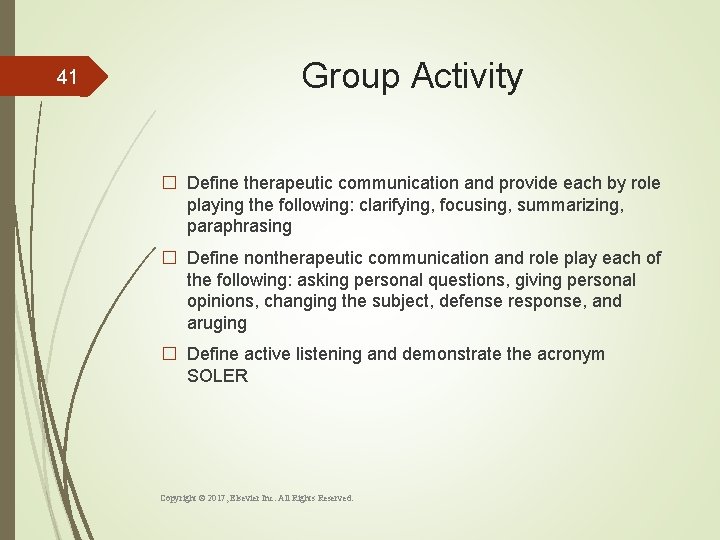 41

Group Activity

☐ Define therapeutic communication and provide each by role playing the following: clarifying, focusing, summarizing, paraphrasing

☐ Define nontherapeutic communication and role play each of the following: asking personal questions, giving personal opinions, changing the subject, defense response, and aruging

☐ Define active listening and demonstrate the acronym SOLER

Copyright © 2017, Elsevier Inc. All Rights Reserved.